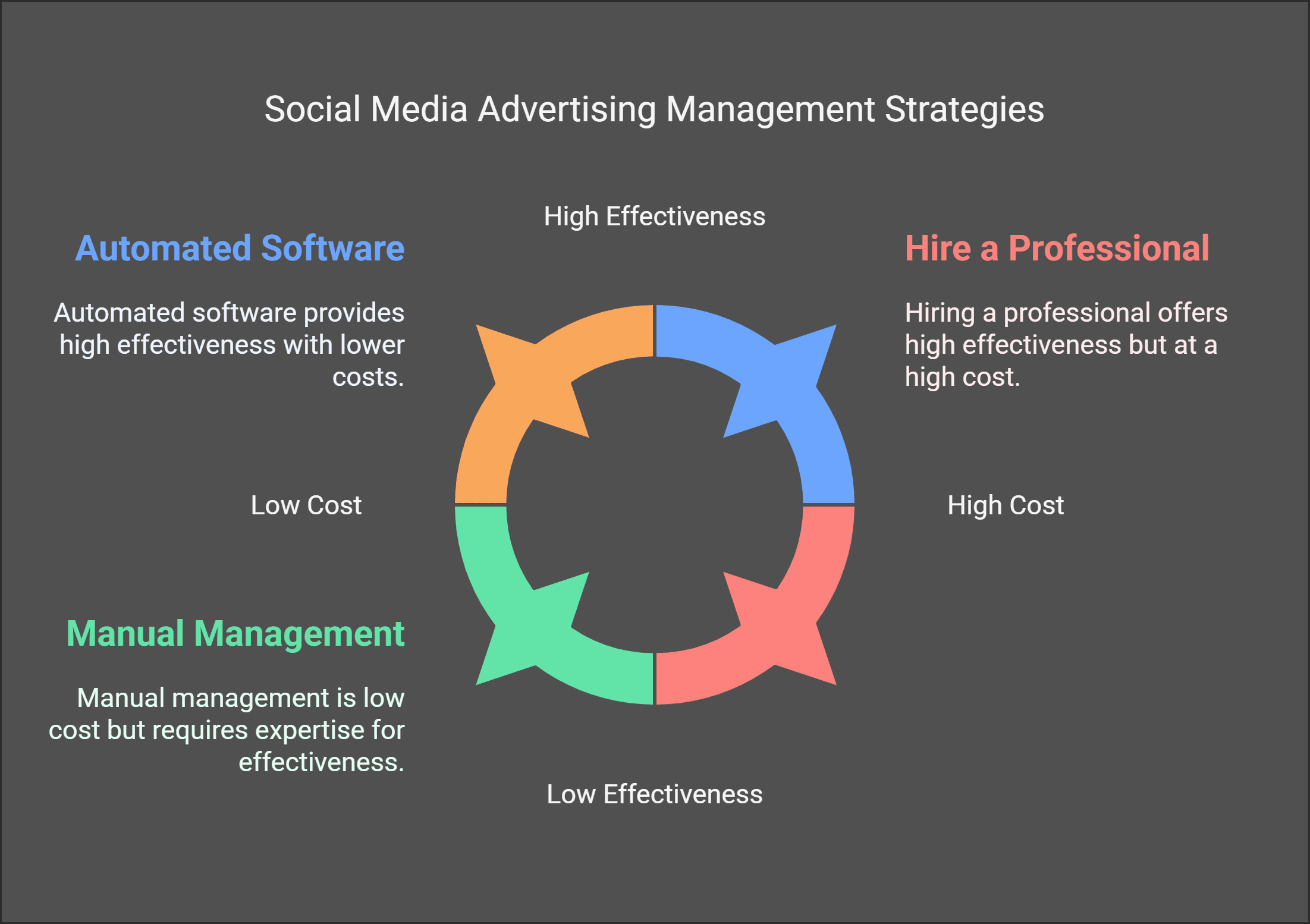 Social Media Advertising Management Strategies

High Effectiveness

Automated Software

Automated software provides high effectiveness with lower costs.

Hire a Professional

Hiring a professional offers high effectiveness but at a high cost.

Low Cost

High Cost

Manual Management

Manual management is low cost but requires expertise for effectiveness.

Low Effectiveness